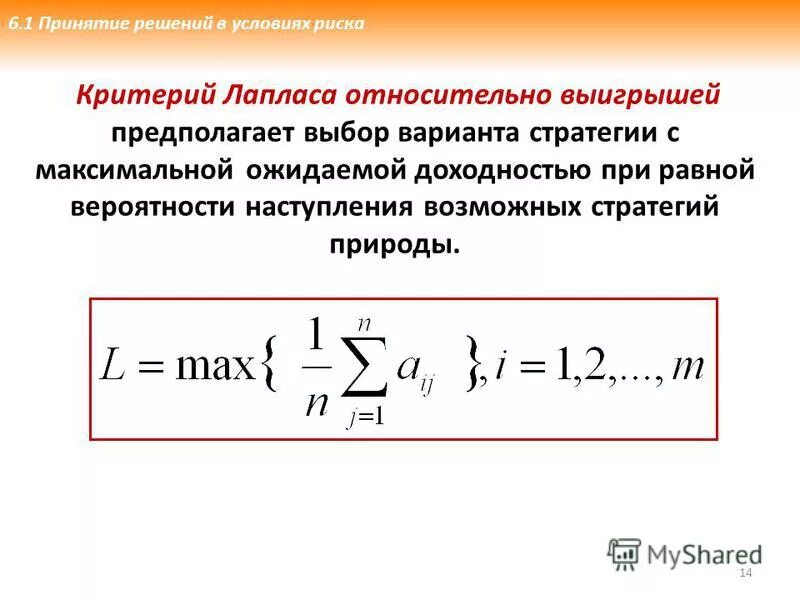 6.1 Принятие решений в условиях риска

Критерий Лапласа относительно выигрышей предполагает выбор варианта стратегии с максимальной ожидаемой доходностью при равной вероятности наступления возможных стратегий природы.

$L = \max\{ \frac{1}{n}\sum_{j=1}^{n} a_{ij} \}, i = 1,2,...,m$

MyShared

14